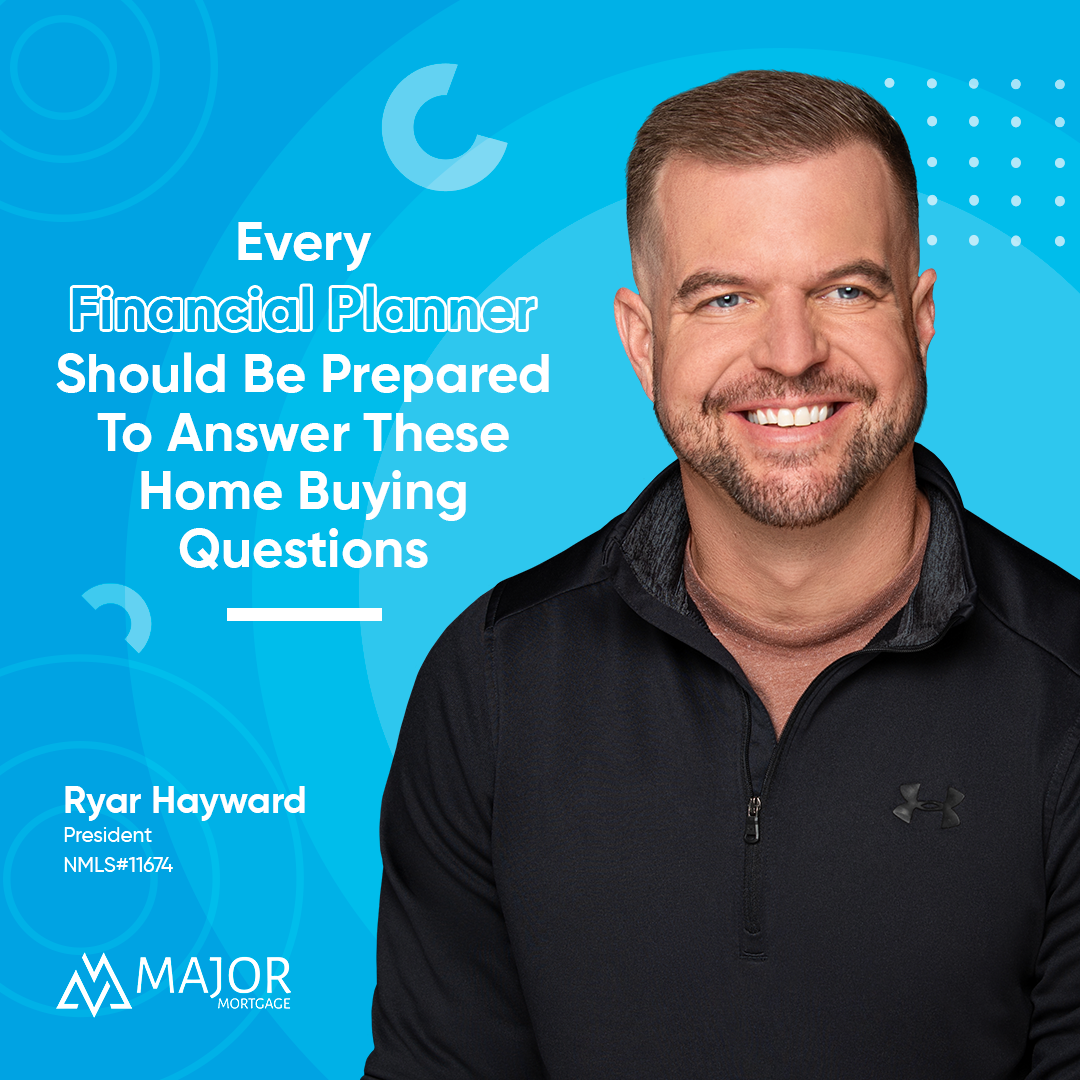 Every Financial Planner Should Be Prepared To Answer These Home Buying Questions

Ryar Hayward
President
NMLS#11674

MAJOR
MORTGAGE